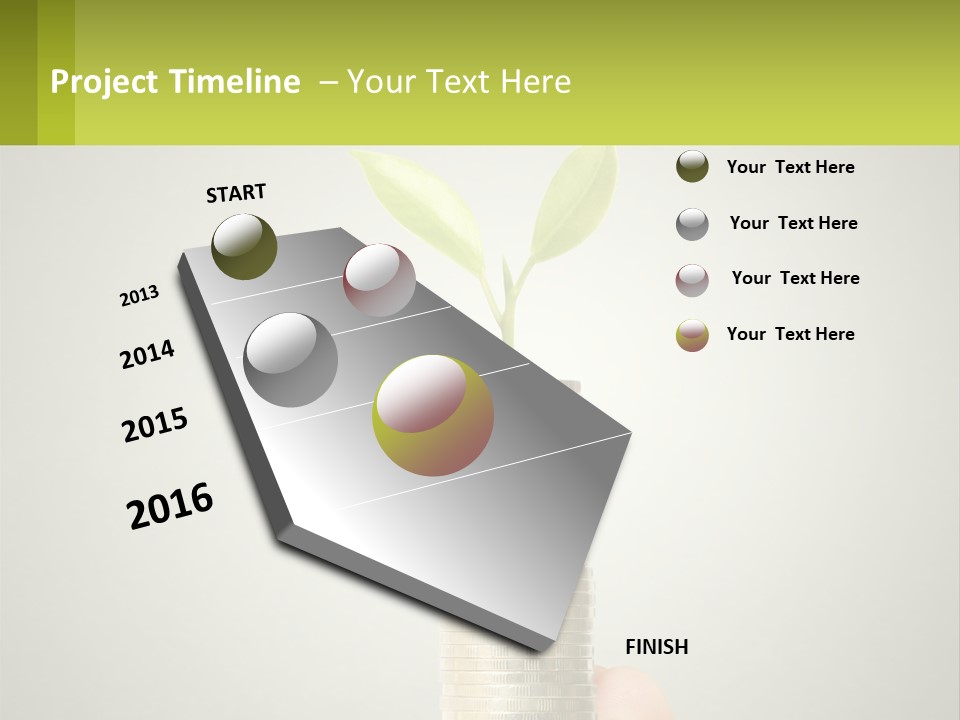 Project Timeline – Your Text Here

START

2013

2014

2015

2016

FINISH

Your Text Here

Your Text Here

Your Text Here

Your Text Here